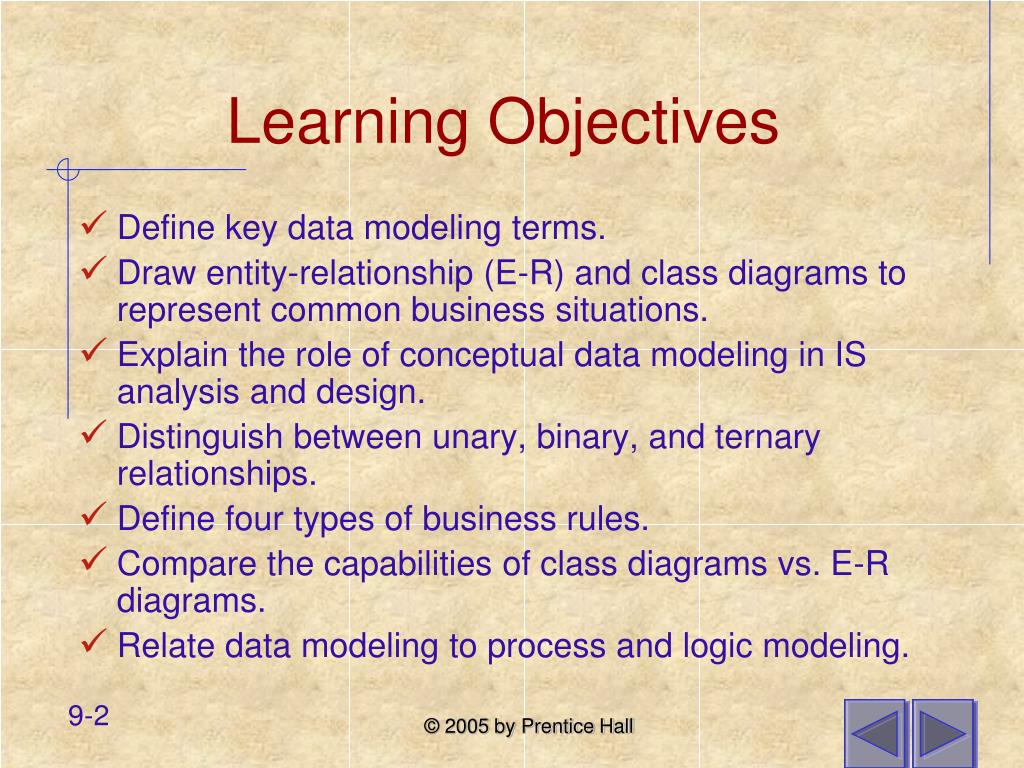 Learning Objectives

✓ Define key data modeling terms.
✓ Draw entity-relationship (E-R) and class diagrams to represent common business situations.
✓ Explain the role of conceptual data modeling in IS analysis and design.
✓ Distinguish between unary, binary, and ternary relationships.
✓ Define four types of business rules.
✓ Compare the capabilities of class diagrams vs. E-R diagrams.
✓ Relate data modeling to process and logic modeling.

9-2

© 2005 by Prentice Hall